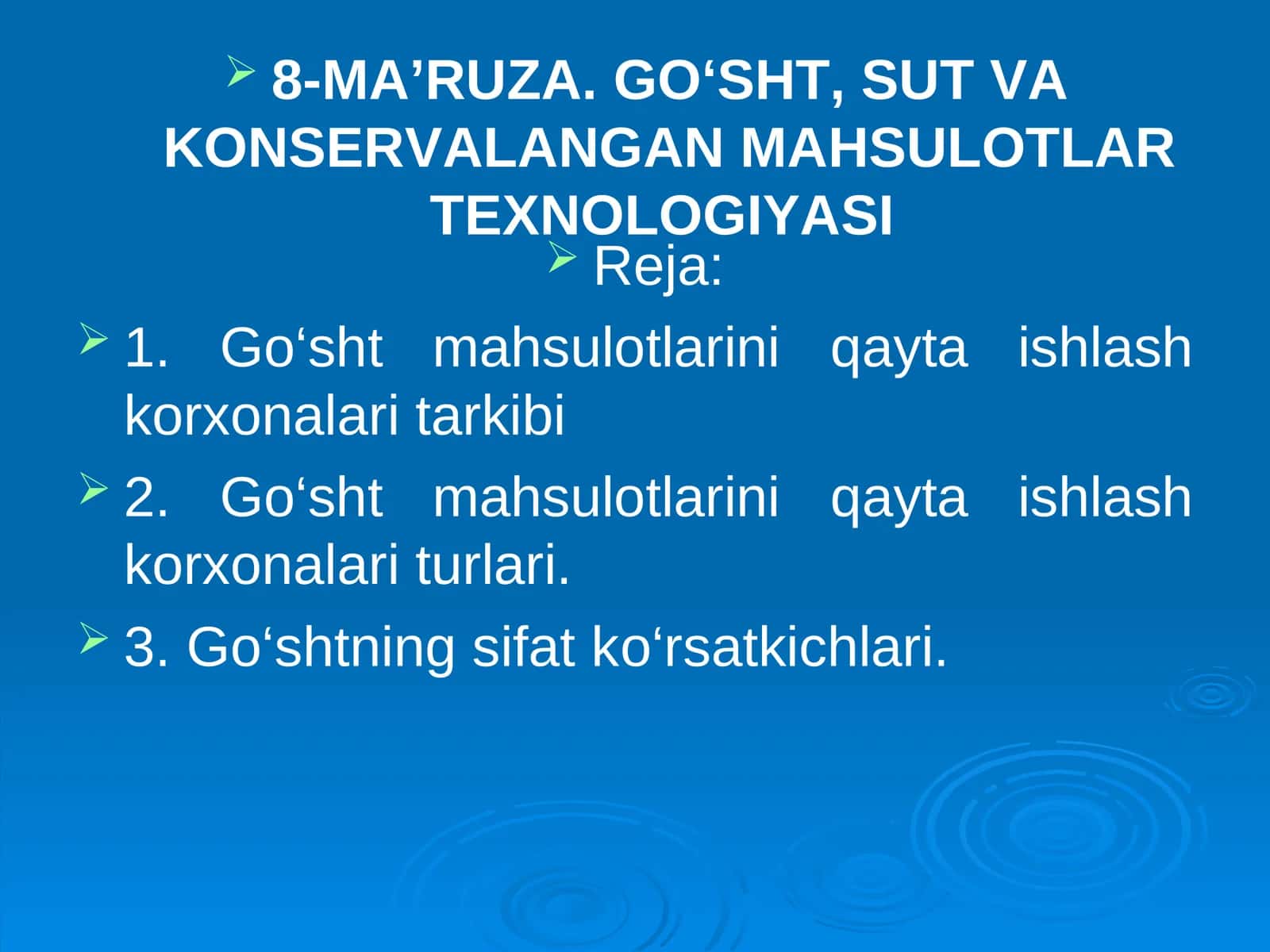 8-MA’RUZA. GO‘SHT, SUT VA KONSERVALANGAN MAHSULOTLAR TEXNOLOGIYASI

Reja:

1. Go‘sht mahsulotlarini qayta ishlash korxonalari tarkibi

2. Go‘sht mahsulotlarini qayta ishlash korxonalari turlari.

3. Go‘shtning sifat ko‘rsatkichlari.